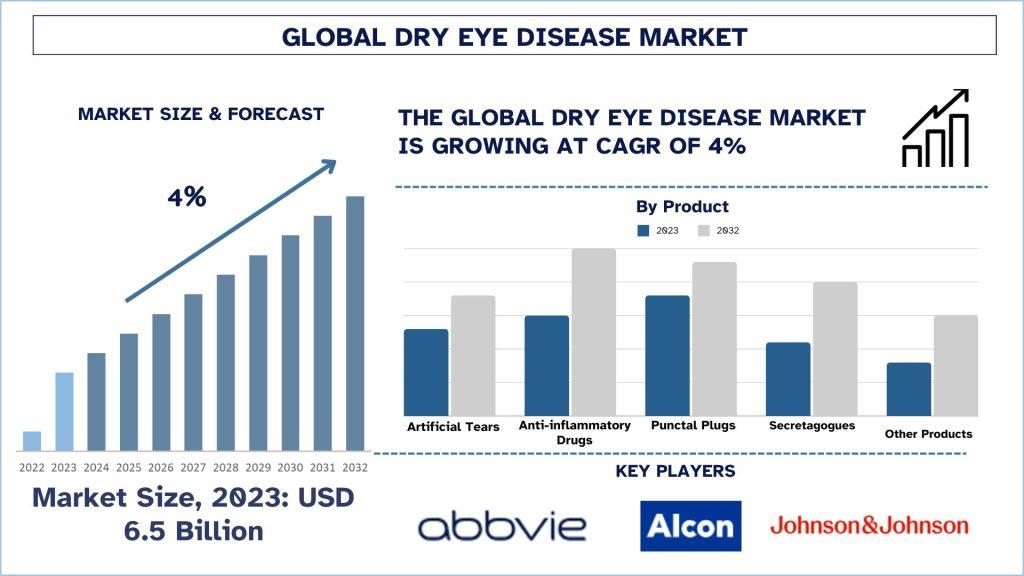 GLOBAL DRY EYE DISEASE MARKET

MARKET SIZE & FORECAST

4%

2022 2023 2024 2025 2026 2027 2028 2029 2030 2031 2032

Market Size, 2023: USD 6.5 Billion

THE GLOBAL DRY EYE DISEASE MARKET IS GROWING AT CAGR OF 4%

By Product

2023 2032

Artificial Tears
Anti-inflammatory Drugs
Punctal Plugs
Secretagogues
Other Products

KEY PLAYERS

abbvie
Alcon
Johnson&Johnson